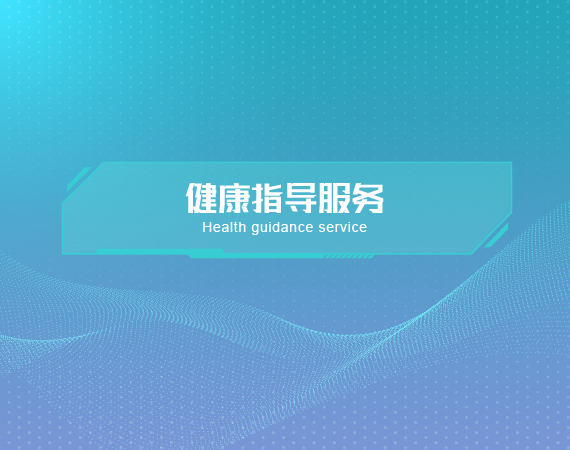 健康指导服务
Health guidance service